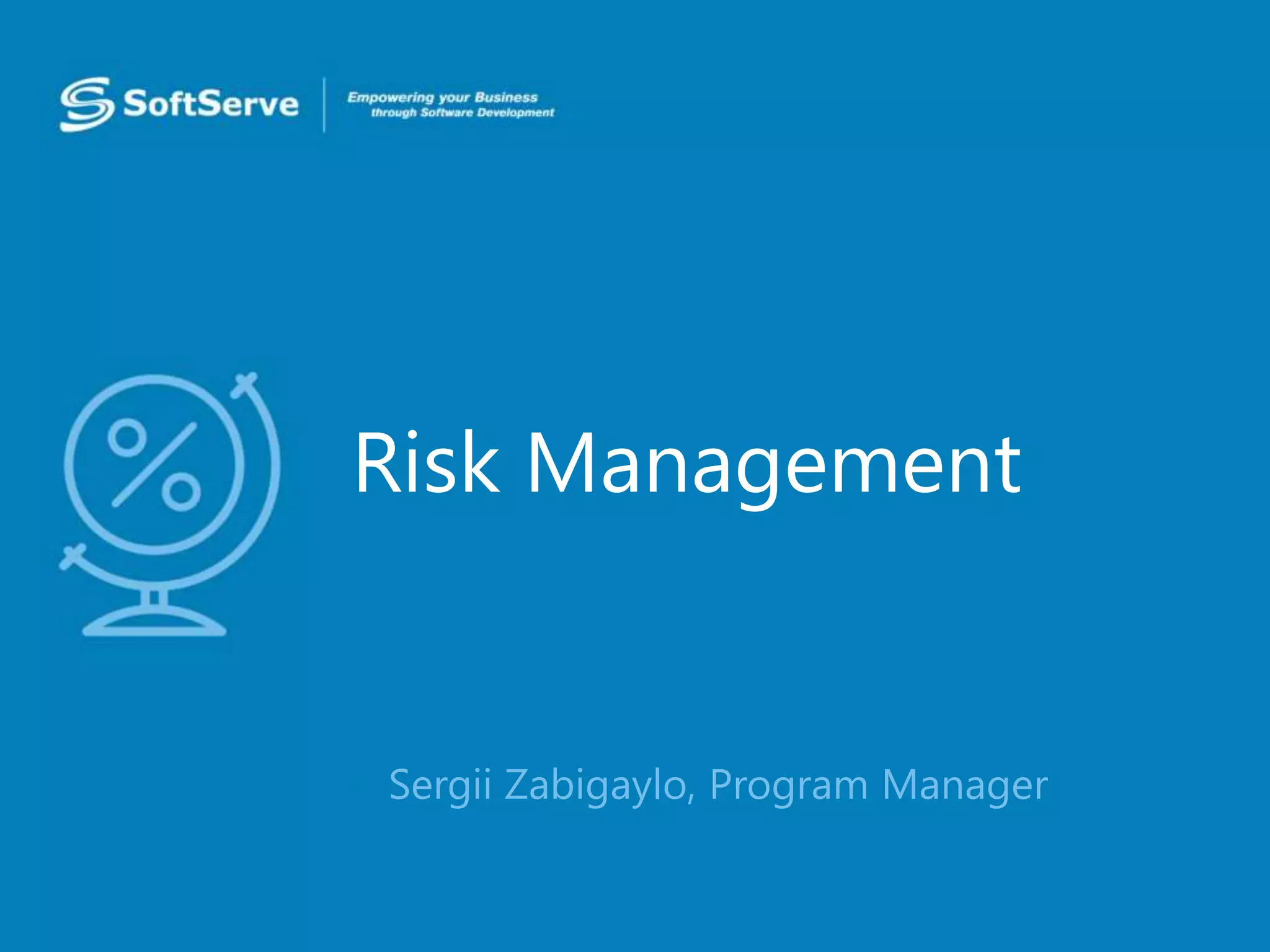 SoftServe

Empowering your Business through Software Development

%

Risk Management

Sergii Zabigaylo, Program Manager